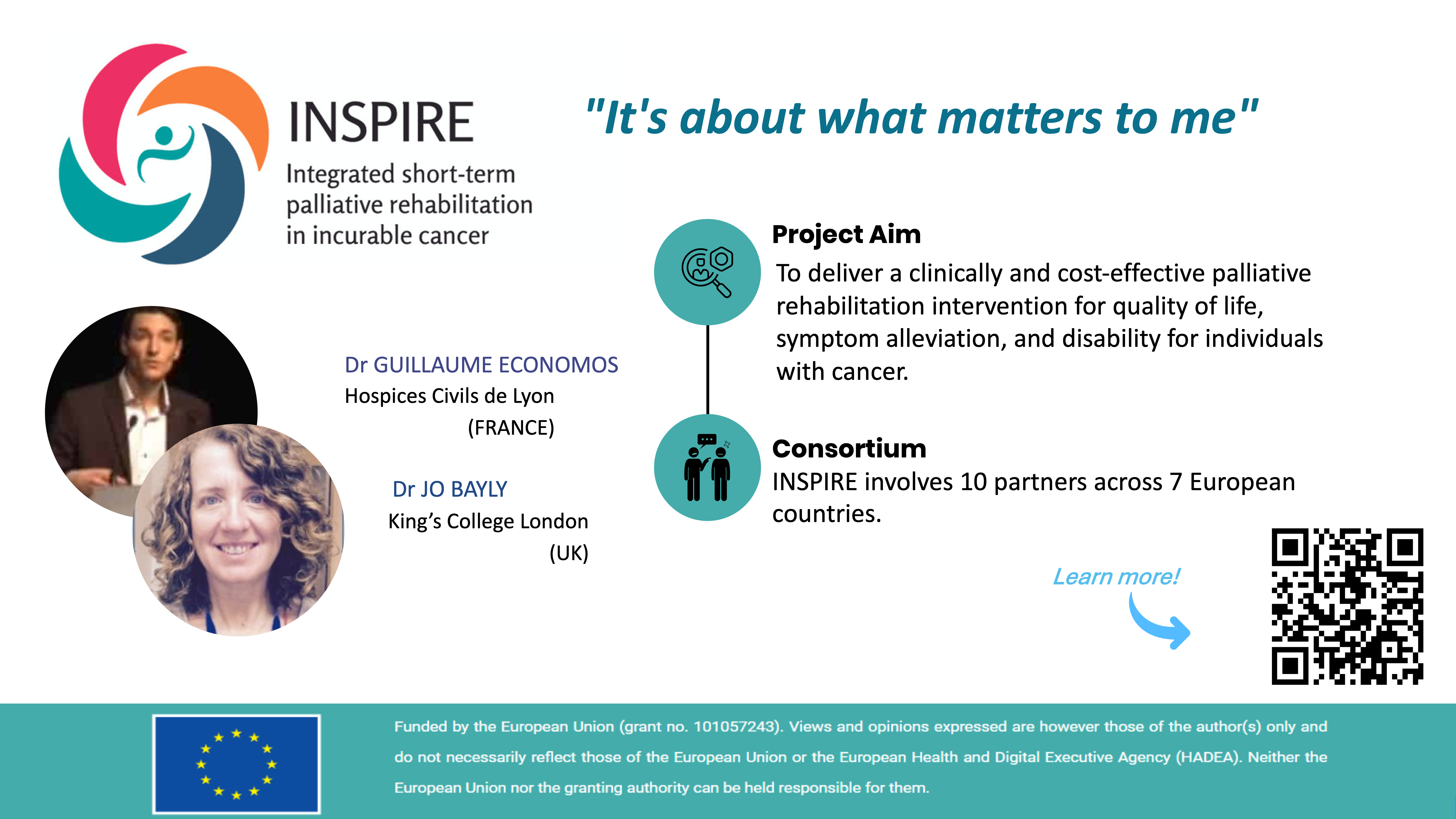 INSPIRE
Integrated short-term palliative rehabilitation in incurable cancer

"It's about what matters to me"

Dr GUILLAUME ECONOMOS
Hospices Civils de Lyon
(FRANCE)

Dr JO BAYLY
King's College London
(UK)

Project Aim
To deliver a clinically and cost-effective palliative rehabilitation intervention for quality of life, symptom alleviation, and disability for individuals with cancer.

Consortium
INSPIRE involves 10 partners across 7 European countries.

Learn more!

Funded by the European Union (grant no. 101057243). Views and opinions expressed are however those of the author(s) only and do not necessarily reflect those of the European Union or the European Health and Digital Executive Agency (HADEA). Neither the European Union nor the granting authority can be held responsible for them.